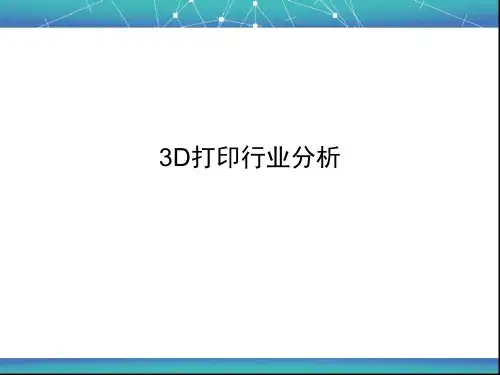 3D打印行业分析